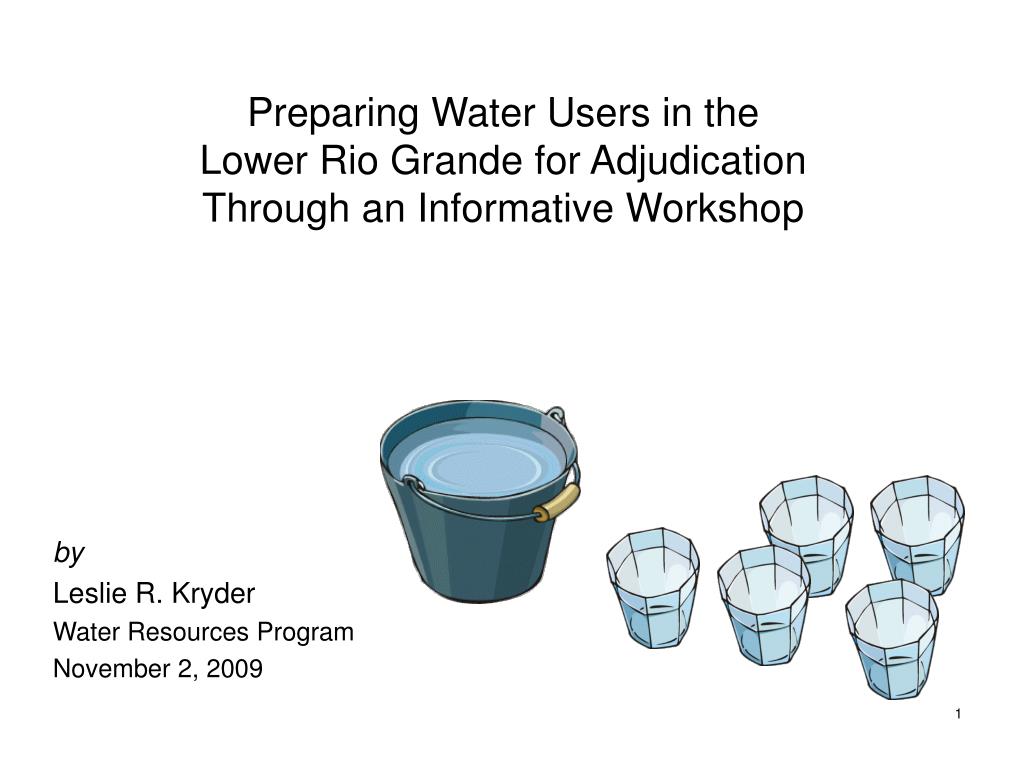 Preparing Water Users in the
Lower Rio Grande for Adjudication
Through an Informative Workshop

by

Leslie R. Kryder

Water Resources Program

November 2, 2009

1